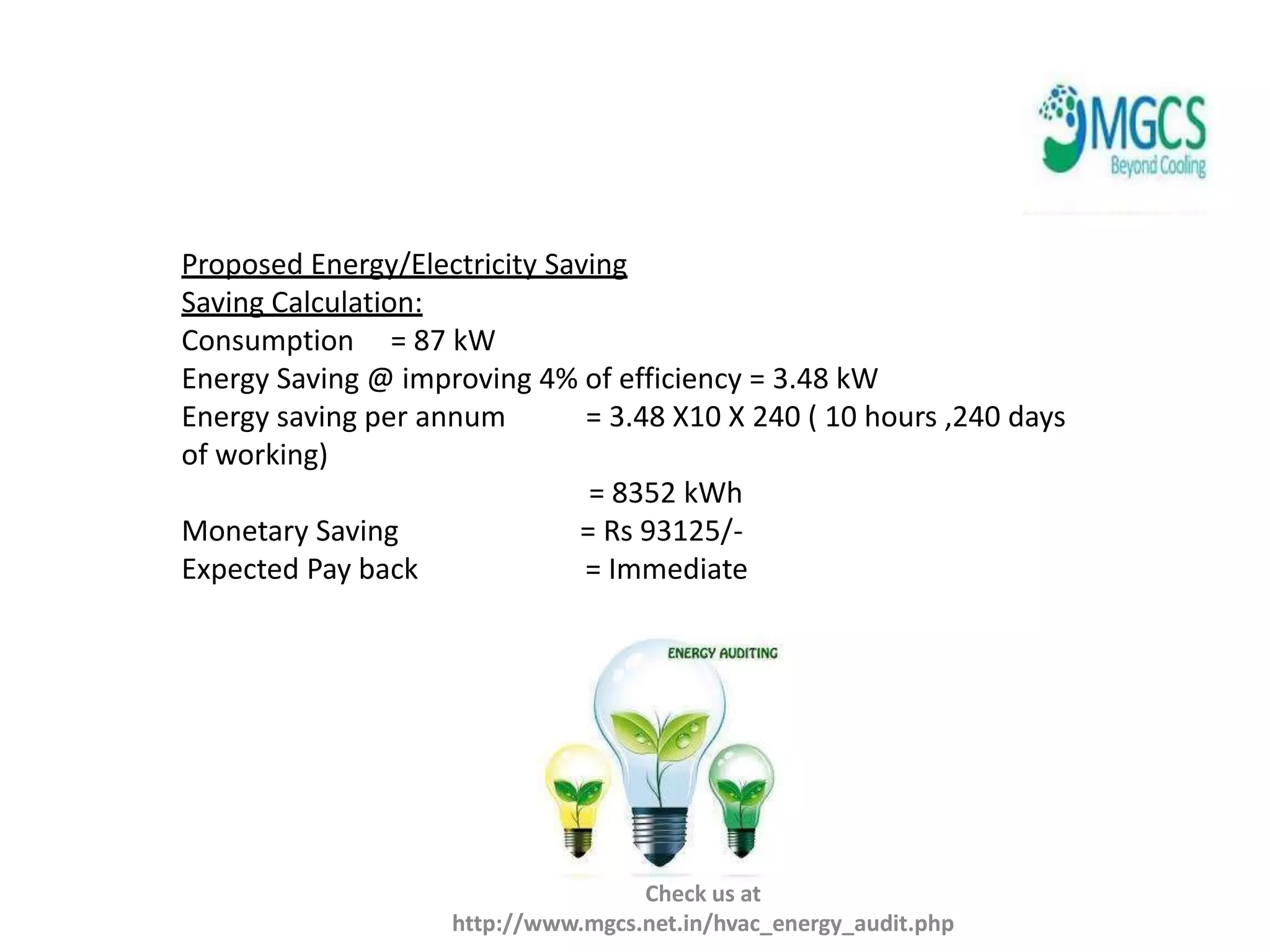 MGCS
Beyond Cooling

Proposed Energy/Electricity Saving
Saving Calculation:
Consumption = 87 kW
Energy Saving @ improving 4% of efficiency = 3.48 kW
Energy saving per annum = 3.48 X10 X 240 ( 10 hours ,240 days of working)
= 8352 kWh
Monetary Saving = Rs 93125/-
Expected Pay back = Immediate

ENERGY AUDITING

Check us at
http://www.mgcs.net.in/hvac_energy_audit.php